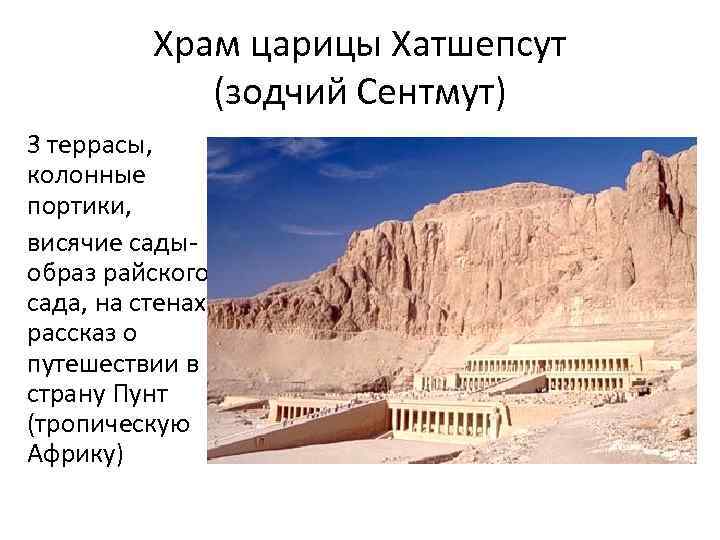 Храм царицы Хатшепсут
(зодчий Сентмут)

3 террасы, колонные портики,

висячие сады- образ райского сада, на стенах рассказ о путешествии в страну Пунт (тропическую Африку)